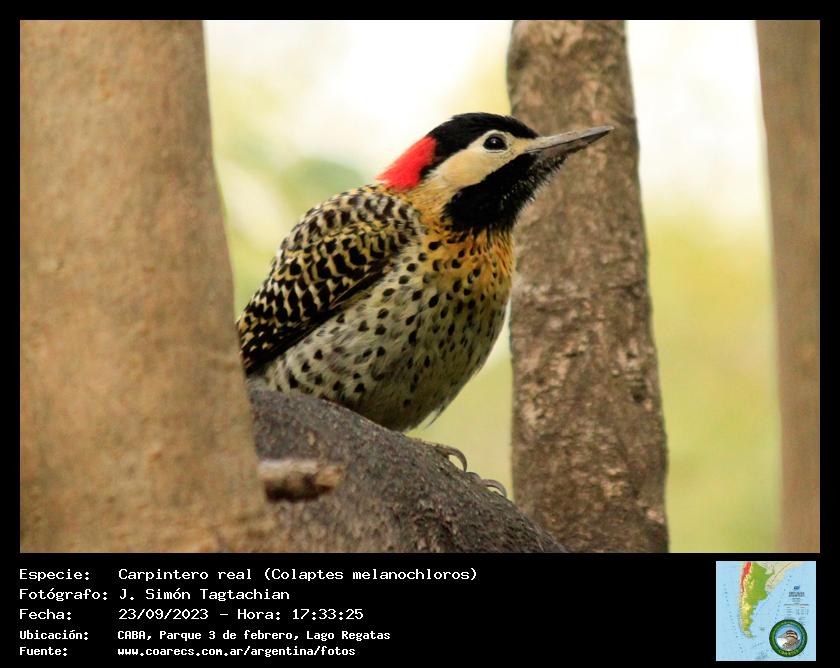 Especie: Carpintero real (Colaptes melanochloros)
Fotógrafo: J. Simón Tagtachian
Fecha: 23/09/2023 - Hora: 17:33:25
Ubicación: CABA, Parque 3 de febrero, Lago Regatas
Fuente: www.coarecs.com.ar/argentina/fotos